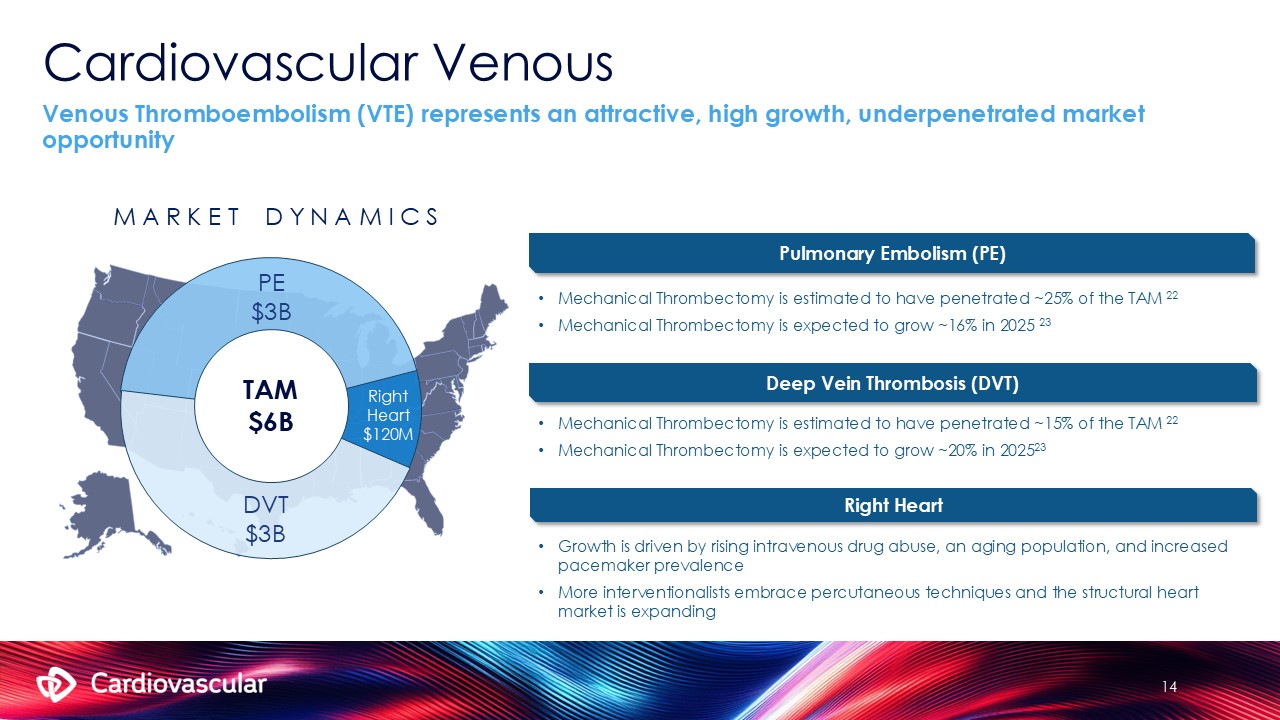 Cardiovascular Venous

Venous Thromboembolism (VTE) represents an attractive, high growth, underpenetrated market opportunity

MARKET DYNAMICS

PE
$3B

TAM
$6B

Right
Heart
$120M

DVT
$3B

Pulmonary Embolism (PE)

• Mechanical Thrombectomy is estimated to have penetrated ~25% of the TAM $^{22}$
• Mechanical Thrombectomy is expected to grow ~16% in 2025 $^{23}$

Deep Vein Thrombosis (DVT)

• Mechanical Thrombectomy is estimated to have penetrated ~15% of the TAM $^{22}$
• Mechanical Thrombectomy is expected to grow ~20% in 2025$^{23}$

Right Heart

• Growth is driven by rising intravenous drug abuse, an aging population, and increased pacemaker prevalence
• More interventionalists embrace percutaneous techniques and the structural heart market is expanding

Cardiovascular

14